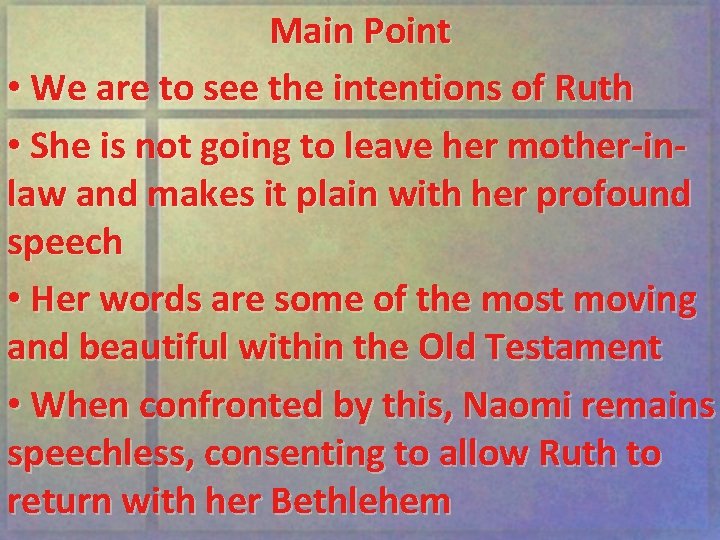 Main Point

• We are to see the intentions of Ruth

• She is not going to leave her mother-in-law and makes it plain with her profound speech

• Her words are some of the most moving and beautiful within the Old Testament

• When confronted by this, Naomi remains speechless, consenting to allow Ruth to return with her Bethlehem